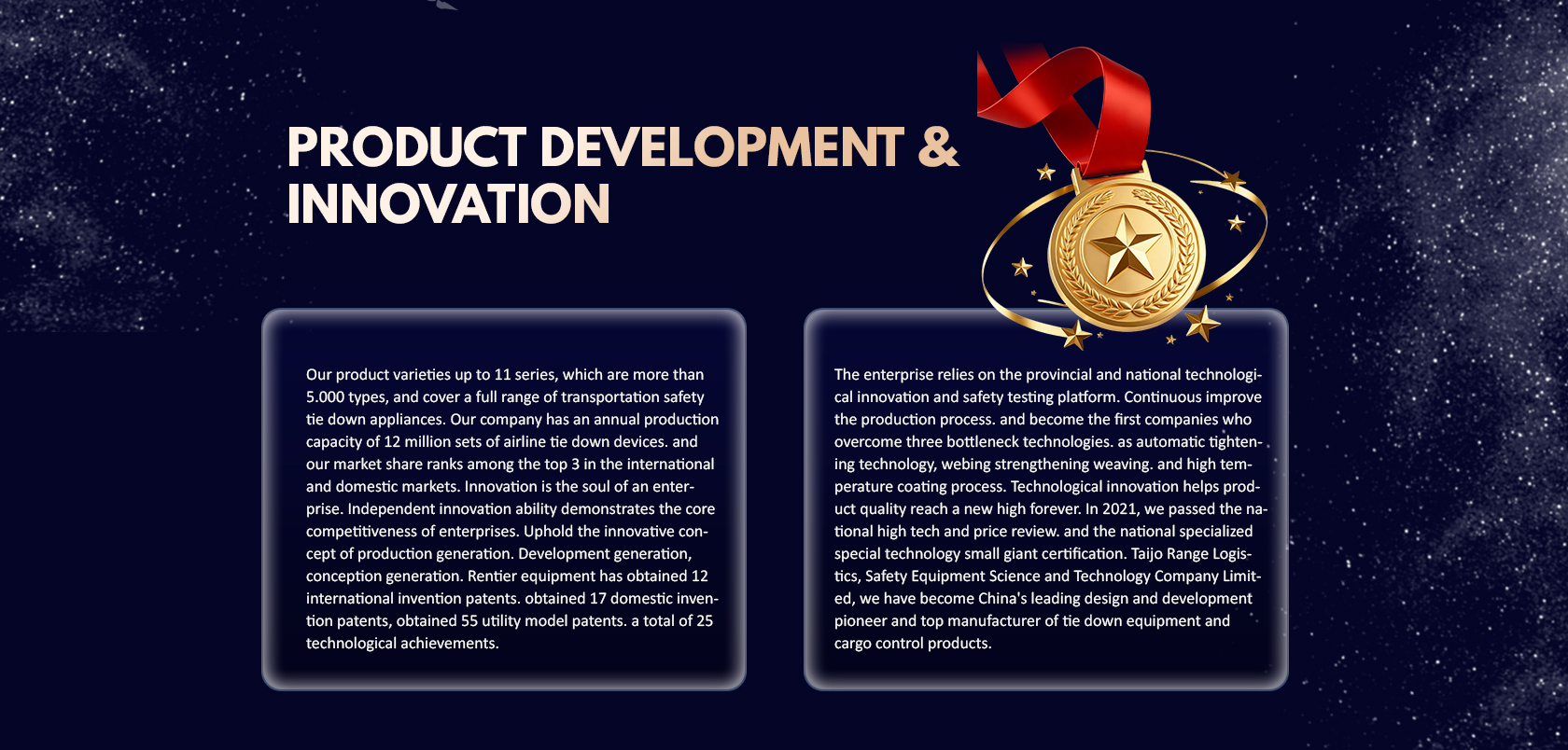 PRODUCT DEVELOPMENT & INNOVATION

Our product varieties up to 11 series, which are more than 5.000 types, and cover a full range of transportation safety tie down appliances. Our company has an annual production capacity of 12 million sets of airline tie down devices. and our market share ranks among the top 3 in the international and domestic markets. Innovation is the soul of an enterprise. Independent innovation ability demonstrates the core competitiveness of enterprises. Uphold the innovative concept of production generation. Development generation, conception generation. Rentier equipment has obtained 12 international invention patents. obtained 17 domestic invention patents, obtained 55 utility model patents. a total of 25 technological achievements.

The enterprise relies on the provincial and national technological innovation and safety testing platform. Continuous improve the production process. and become the first companies who overcome three bottleneck technologies. as automatic tightening technology, webing strengthening weaving. and high temperature coating process. Technological innovation helps product quality reach a new high forever. In 2021, we passed the national high tech and price review. and the national specialized special technology small giant certification. Taijo Range Logistics, Safety Equipment Science and Technology Company Limited, we have become China's leading design and development pioneer and top manufacturer of tie down equipment and cargo control products.